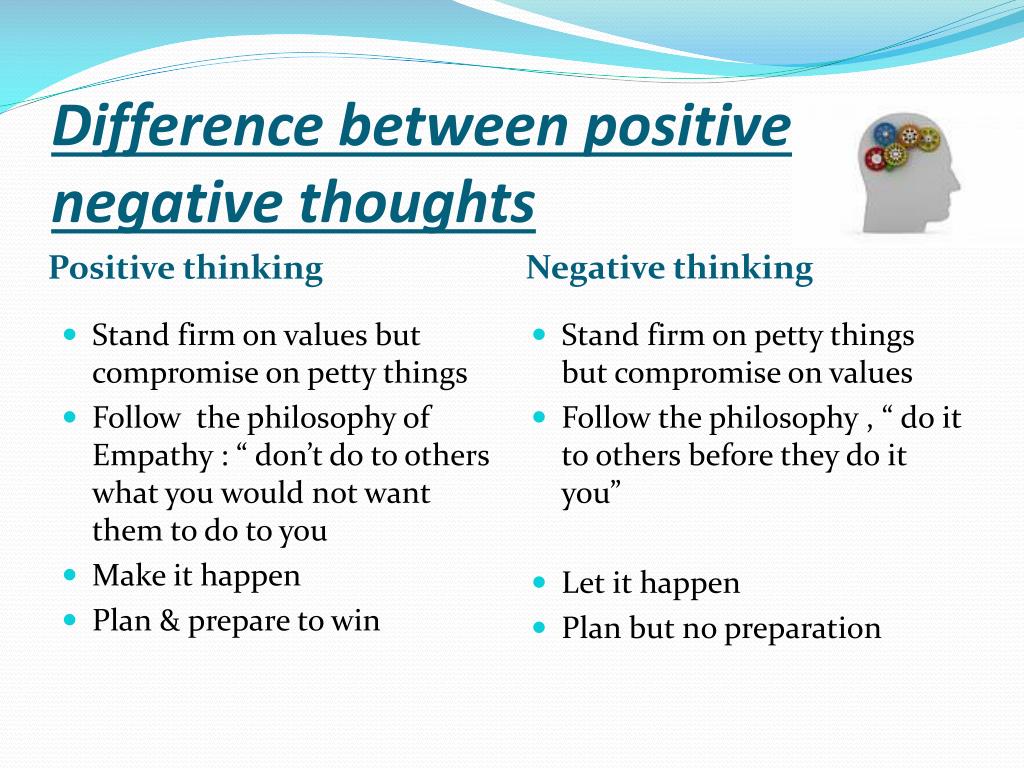 Difference between positive negative thoughts

Positive thinking

- Stand firm on values but compromise on petty things
- Follow  the philosophy of Empathy : “ don’t do to others what you would not want them to do to you
- Make it happen
- Plan & prepare to win

Negative thinking

- Stand firm on petty things but compromise on values
- Follow the philosophy , “ do it to others before they do it you”
- Let it happen
- Plan but no preparation